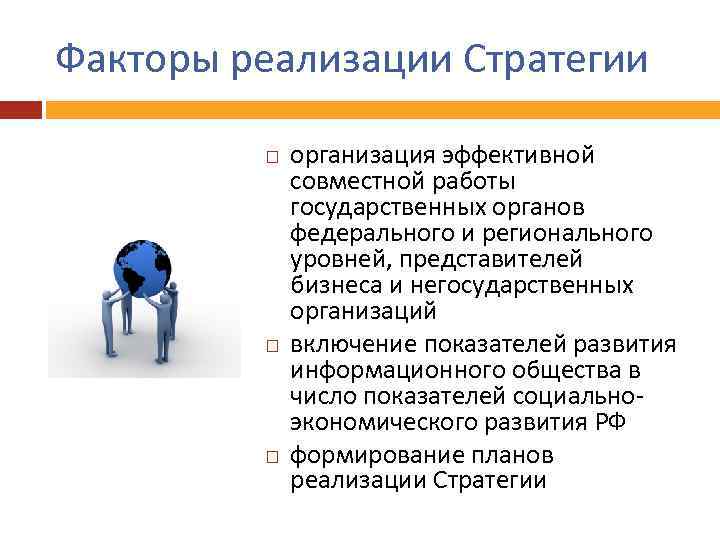 Факторы реализации Стратегии

□ организация эффективной совместной работы государственных органов федерального и регионального уровней, представителей бизнеса и негосударственных организаций

□ включение показателей развития информационного общества в число показателей социально-экономического развития РФ

□ формирование планов реализации Стратегии